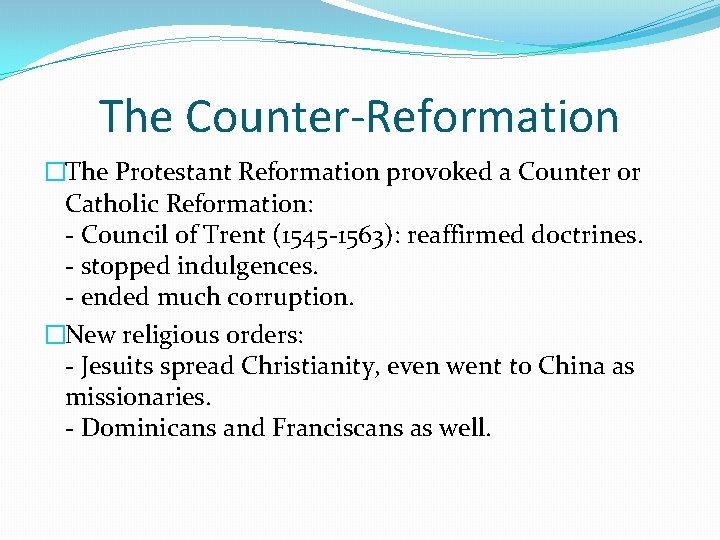 The Counter-Reformation

□The Protestant Reformation provoked a Counter or Catholic Reformation:
- Council of Trent (1545-1563): reaffirmed doctrines.
- stopped indulgences.
- ended much corruption.

□New religious orders:
- Jesuits spread Christianity, even went to China as missionaries.
- Dominicans and Franciscans as well.